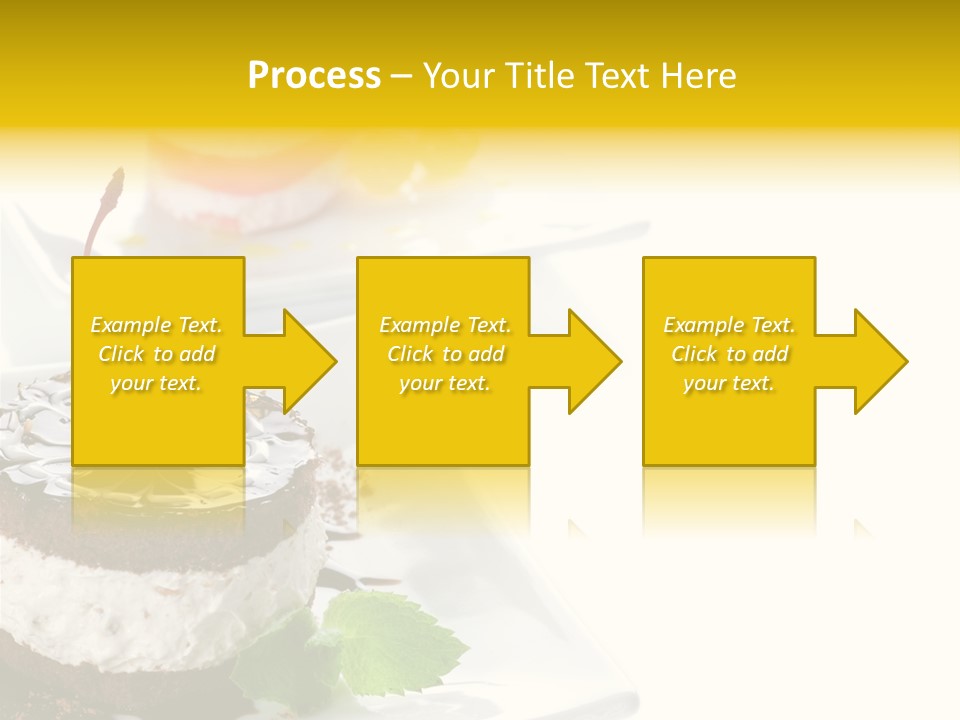 Process – Your Title Text Here

Example Text. Click to add your text.

Example Text. Click to add your text.

Example Text. Click to add your text.